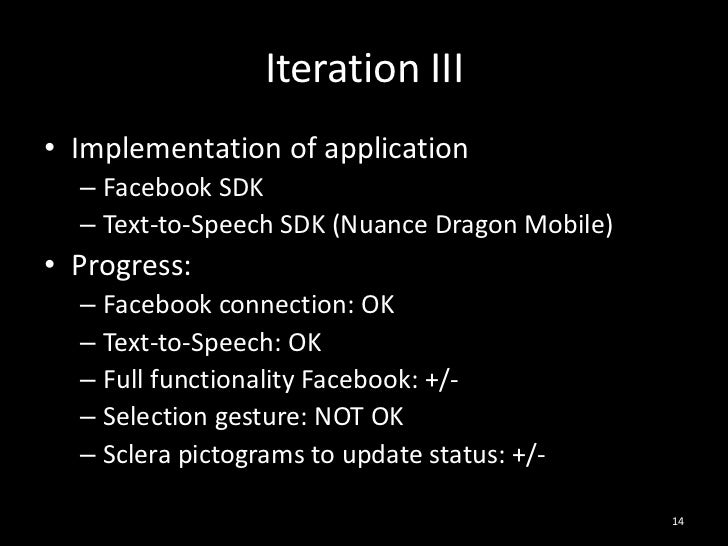 Iteration III

• Implementation of application
– Facebook SDK
– Text-to-Speech SDK (Nuance Dragon Mobile)
• Progress:
– Facebook connection: OK
– Text-to-Speech: OK
– Full functionality Facebook: +/-
– Selection gesture: NOT OK
– Sclera pictograms to update status: +/-

14